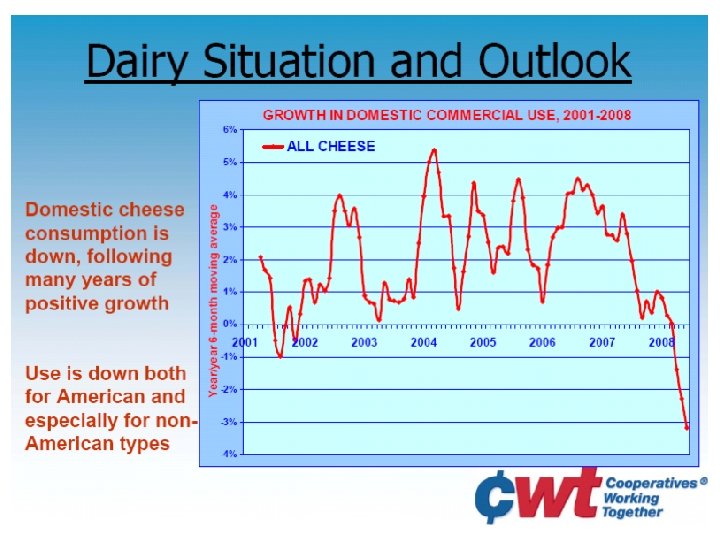 Dairy Situation and Outlook

Domestic cheese consumption is down, following many years of positive growth

Use is down both for American and especially for non-American types

GROWTH IN DOMESTIC COMMERCIAL USE, 2001-2008

ALL CHEESE

Year/year 6-month moving average

6%
5%
4%
3%
2%
1%
0%
-1%
-2%
-3%
-4%

2001
2002
2003
2004
2005
2006
2007
2008

¢wt Cooperatives® Working Together